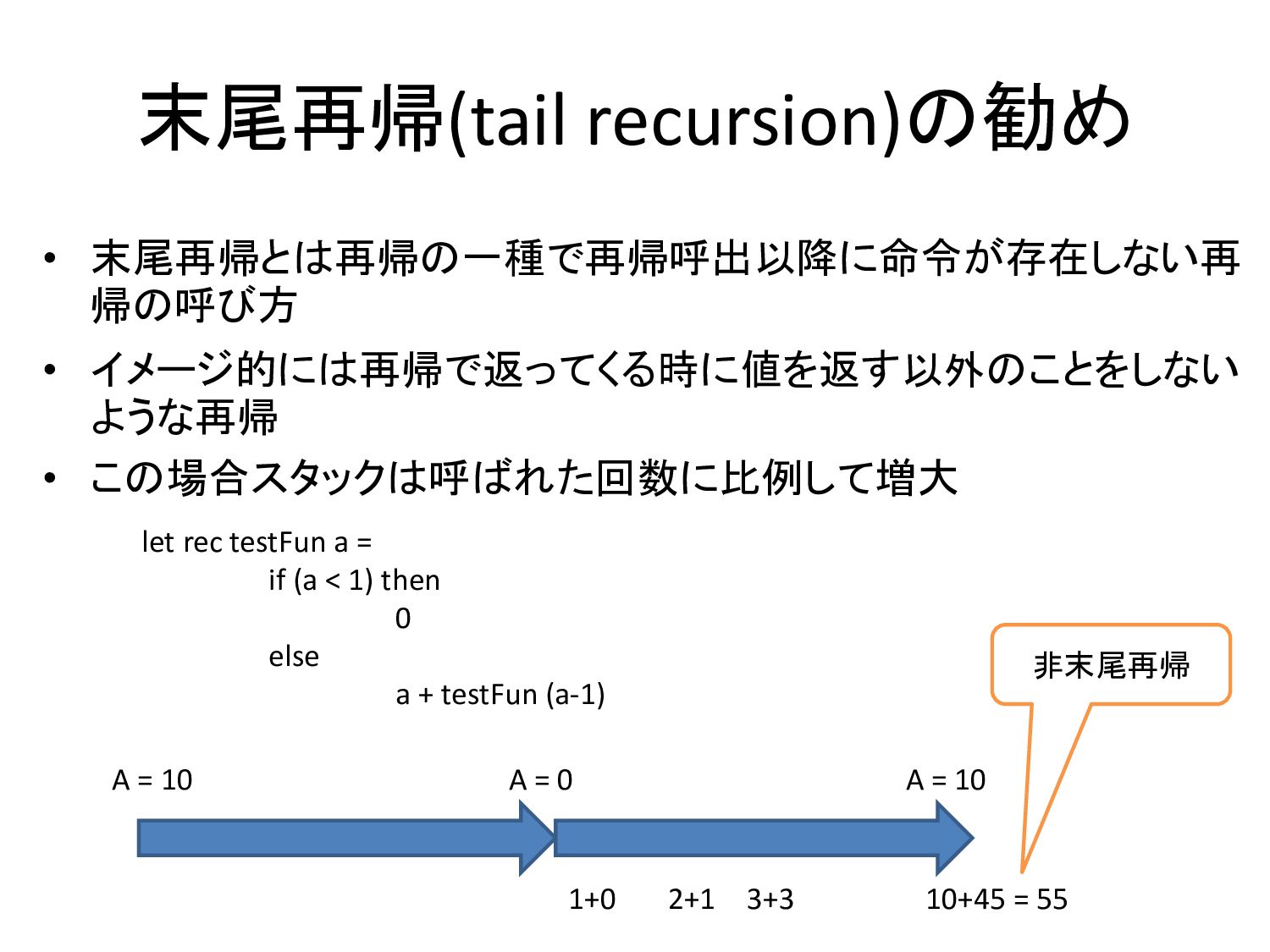 末尾再帰(tail recursion)の勧め

• 末尾再帰とは再帰の一種で再帰呼出以降に命令が存在しない再帰の呼び方
• イメージ的には再帰で返ってくる時に値を返す以外のことをしないような再帰
• この場合スタックは呼ばれた回数に比例して増大

let rec testFun a =
if (a < 1) then
0
else
a + testFun (a-1)

非末尾再帰

A = 10
A = 0
A = 10

1+0 2+1 3+3
10+45 = 55